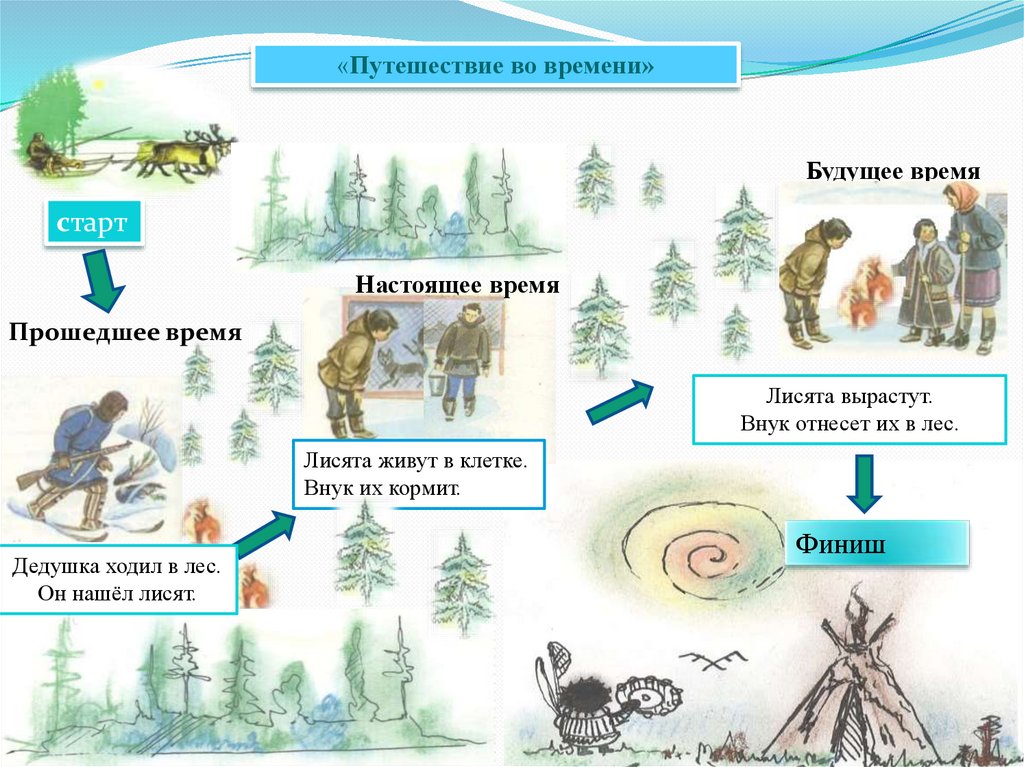 «Путешествие во времени»

старт

Прошедшее время

Дедушка ходил в лес.
Он нашёл лисят.

Настоящее время

Лисята живут в клетке.
Внук их кормит.

Будущее время

Лисята вырастут.
Внук отнесет их в лес.

Финиш